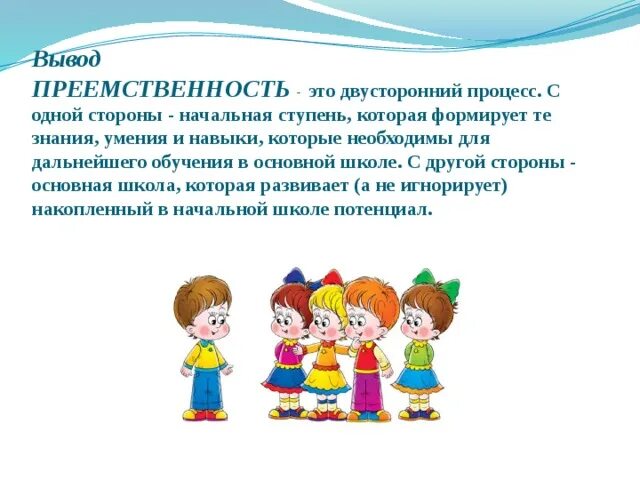 Вывод

ПРЕЕМСТВЕННОСТЬ - это двусторонний процесс. С одной стороны - начальная ступень, которая формирует те знания, умения и навыки, которые необходимы для дальнейшего обучения в основной школе. С другой стороны - основная школа, которая развивает (а не игнорирует) накопленный в начальной школе потенциал.